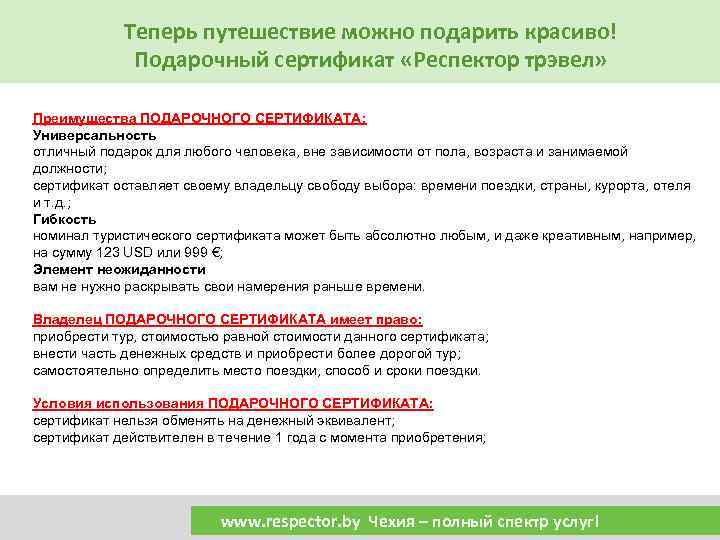 Теперь путешествие можно подарить красиво!
Подарочный сертификат «Респектор трэвел»

Преимущества ПОДАРОЧНОГО СЕРТИФИКАТА:
Универсальность
отличный подарок для любого человека, вне зависимости от пола, возраста и занимаемой должности;
сертификат оставляет своему владельцу свободу выбора: времени поездки, страны, курорта, отеля и т.д.;
Гибкость
номинал туристического сертификата может быть абсолютно любым, и даже креативным, например, на сумму 123 USD или 999 €;
Элемент неожиданности
вам не нужно раскрывать свои намерения раньше времени.

Владелец ПОДАРОЧНОГО СЕРТИФИКАТА имеет право:
приобрести тур, стоимостью равной стоимости данного сертификата;
внести часть денежных средств и приобрести более дорогой тур;
самостоятельно определить место поездки, способ и сроки поездки.

Условия использования ПОДАРОЧНОГО СЕРТИФИКАТА:
сертификат нельзя обменять на денежный эквивалент;
сертификат действителен в течение 1 года с момента приобретения;

www.respector.by Чехия – полный спектр услуг!